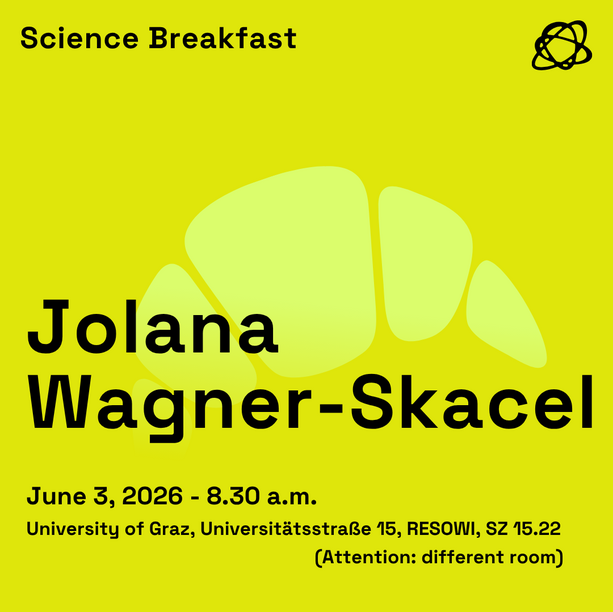 Science Breakfast

Jolana Wagner-Skacel

June 3, 2026 - 8.30 a.m.

University of Graz, Universitätsstraße 15, RESOWI, SZ 15.22 (Attention: different room)